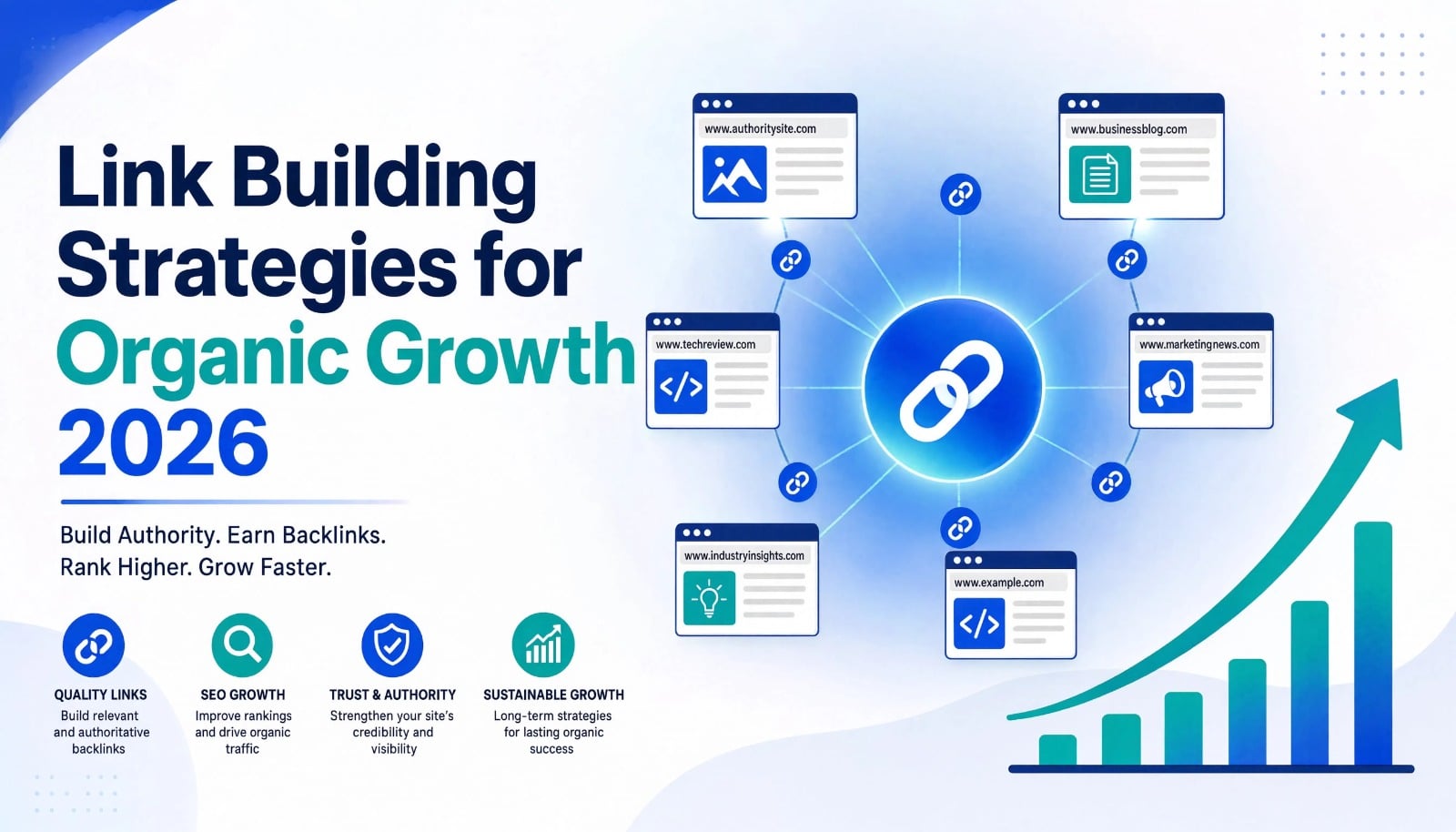 Link Building Strategies for Organic Growth 2026

Build Authority. Earn Backlinks. Rank Higher. Grow Faster.

QUALITY LINKS
Build relevant and authoritative backlinks

SEO GROWTH
Improve rankings and drive organic traffic

TRUST & AUTHORITY
Strengthen your site's credibility and visibility

SUSTAINABLE GROWTH
Long-term strategies for lasting organic success

www.authoritysite.com

www.businessblog.com

www.techreview.com

www.marketingnews.com

www.industryinsights.com

www.example.com